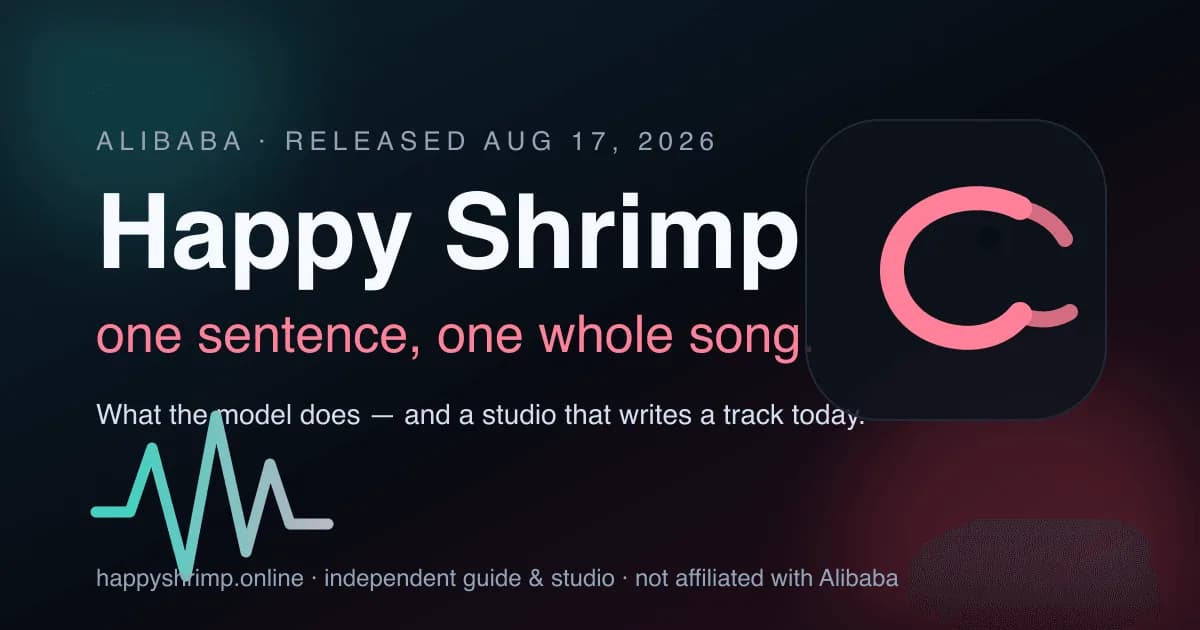 ALIBABA · RELEASED AUG 17, 2026

Happy Shrimp

one sentence, one whole song.

What the model does — and a studio that writes a track today.

happyshrimp.online · independent guide & studio · not affiliated with Alibaba